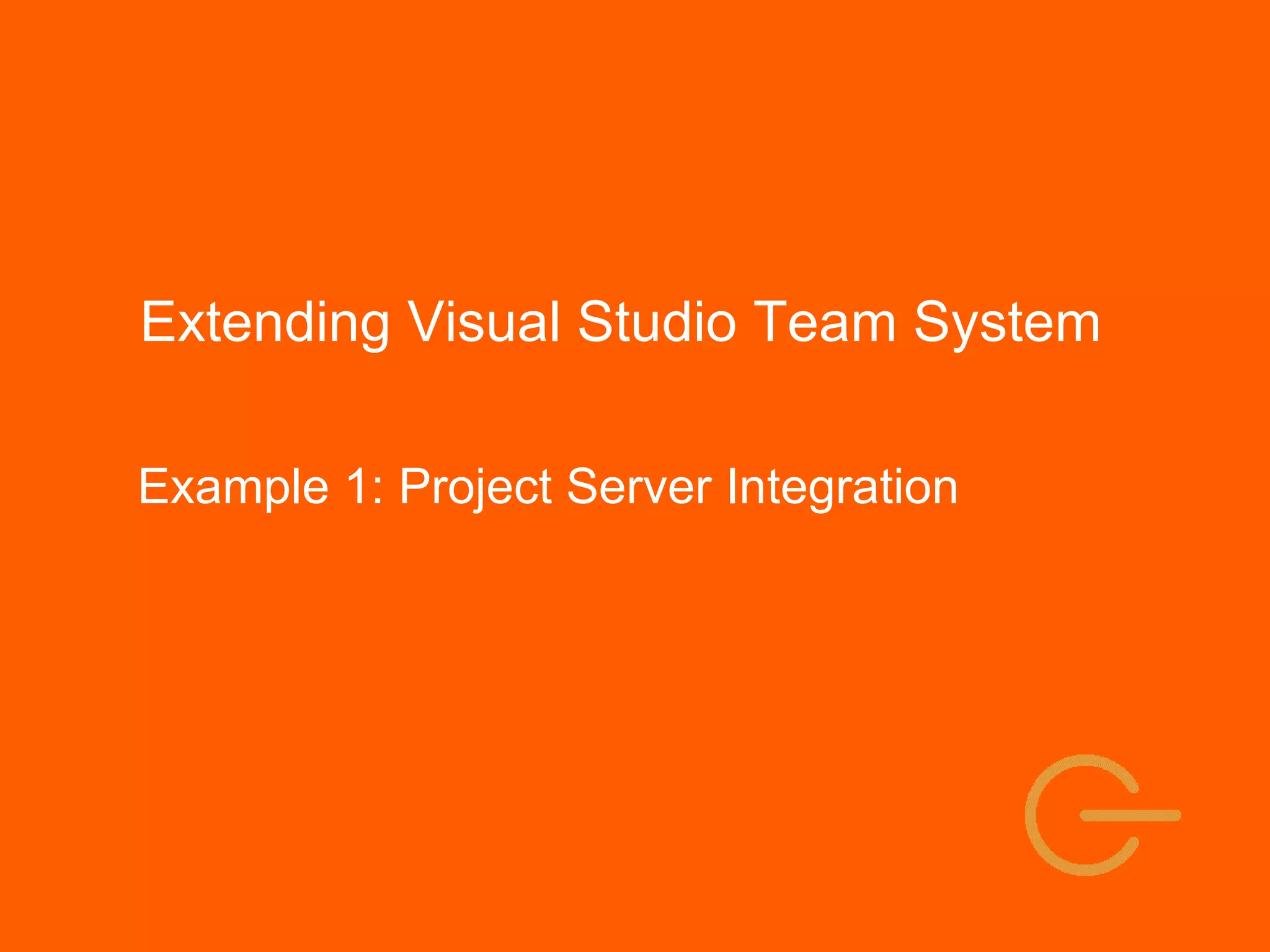 Extending Visual Studio Team System

Example 1: Project Server Integration